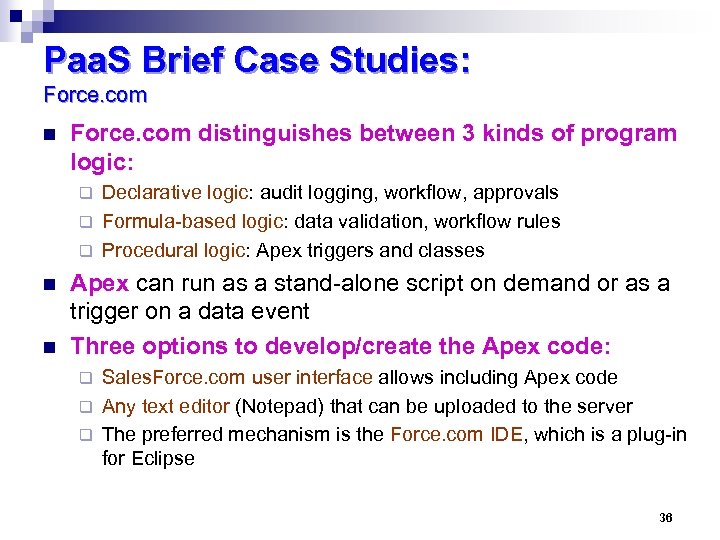 PaaS Brief Case Studies:
Force.com

Force.com distinguishes between 3 kinds of program logic:

Declarative logic: audit logging, workflow, approvals

Formula-based logic: data validation, workflow rules

Procedural logic: Apex triggers and classes

Apex can run as a stand-alone script on demand or as a trigger on a data event

Three options to develop/create the Apex code:

SalesForce.com user interface allows including Apex code

Any text editor (Notepad) that can be uploaded to the server

The preferred mechanism is the Force.com IDE, which is a plug-in for Eclipse

36